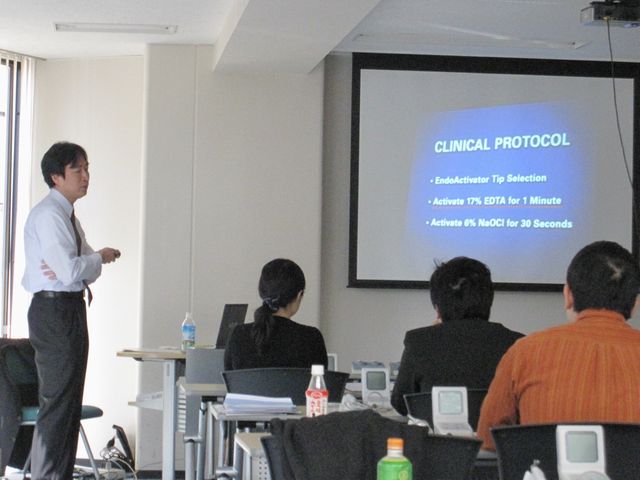 CLINICAL PROTOCOL

• EndoActivator Tip Selection
• Activate 17% EDTA for 1 Minute
• Activate 6% NaOCl for 30 Seconds